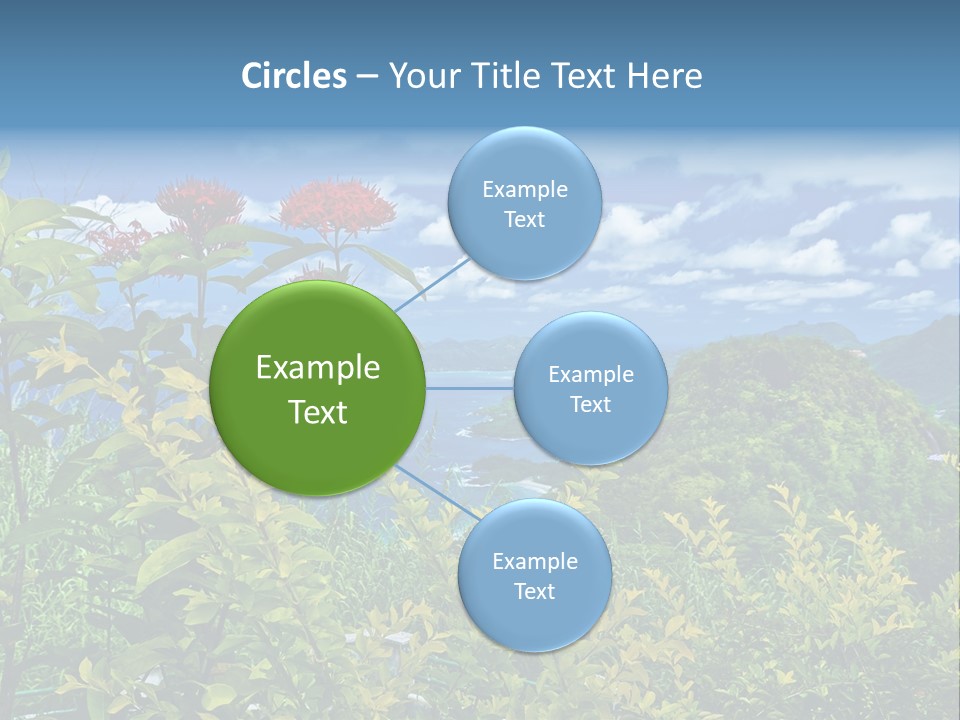 Circles – Your Title Text Here

Example Text

Example Text

Example Text

Example Text